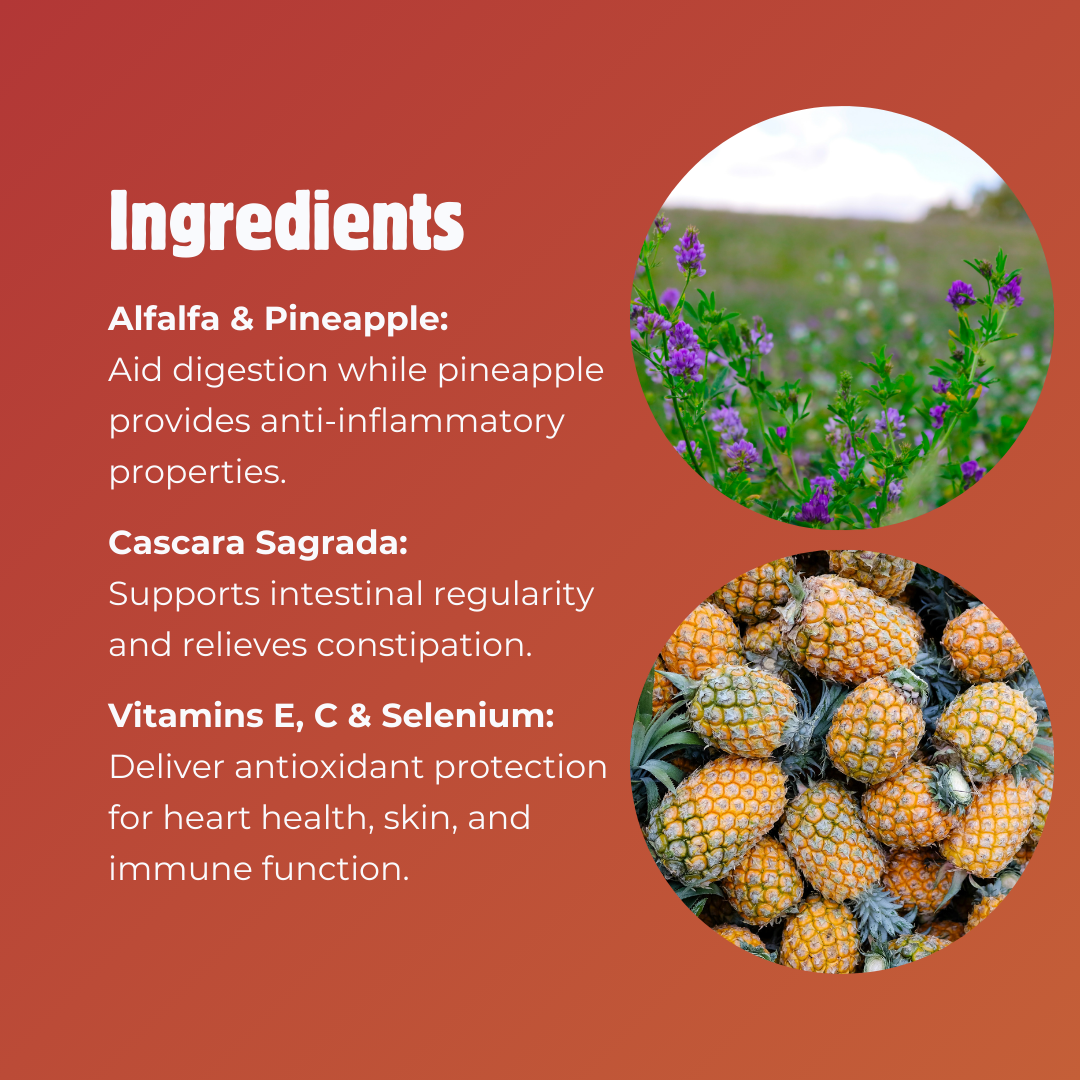 Ingredients

Alfalfa & Pineapple:
Aid digestion while pineapple provides anti-inflammatory properties.

Cascara Sagrada:
Supports intestinal regularity and relieves constipation.

Vitamins E, C & Selenium:
Deliver antioxidant protection for heart health, skin, and immune function.